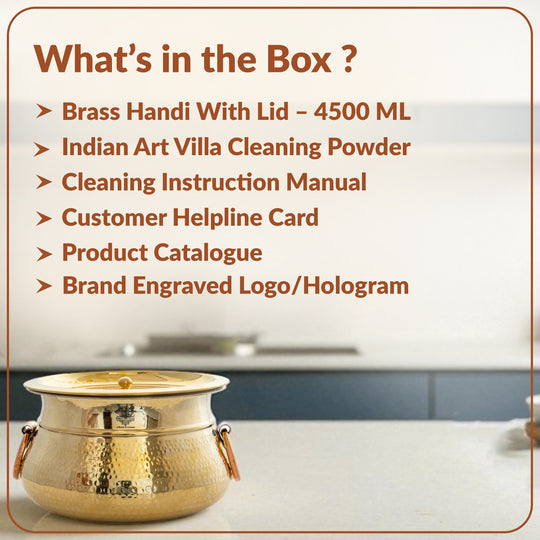 What's in the Box ?

➤ Brass Handi With Lid – 4500 ML
➤ Indian Art Villa Cleaning Powder
➤ Cleaning Instruction Manual
➤ Customer Helpline Card
➤ Product Catalogue
➤ Brand Engraved Logo/Hologram